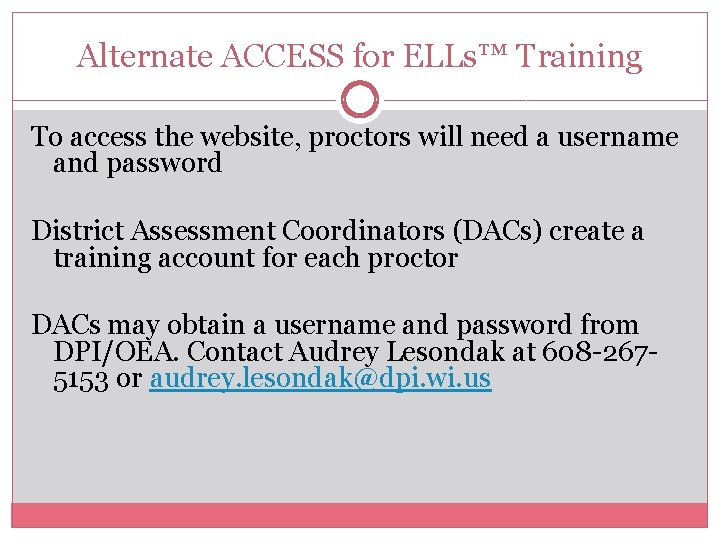 Alternate ACCESS for ELLs™ Training

To access the website, proctors will need a username and password

District Assessment Coordinators (DACs) create a training account for each proctor

DACs may obtain a username and password from DPI/OEA. Contact Audrey Lesondak at 608-267-5153 or audrey.lesondak@dpi.wi.us